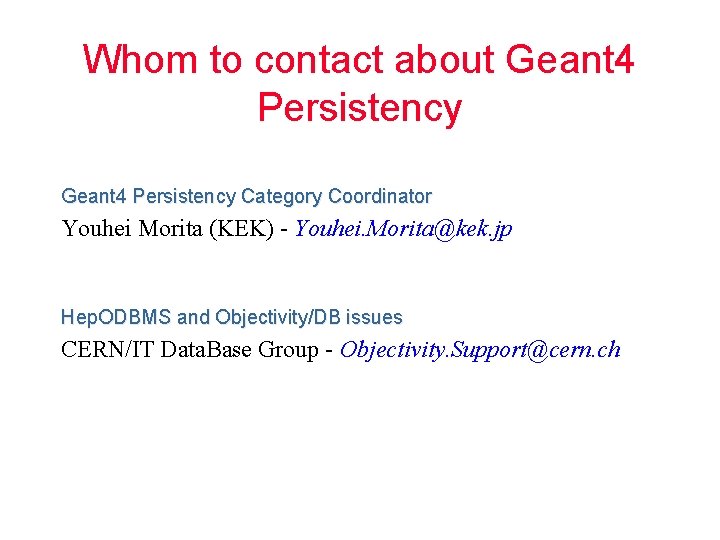 Whom to contact about Geant4 Persistency

Geant4 Persistency Category Coordinator

Youhei Morita (KEK) - Youhei.Morita@kek.jp

HepODBMS and Objectivity/DB issues

CERN/IT DataBase Group - Objectivity.Support@cern.ch